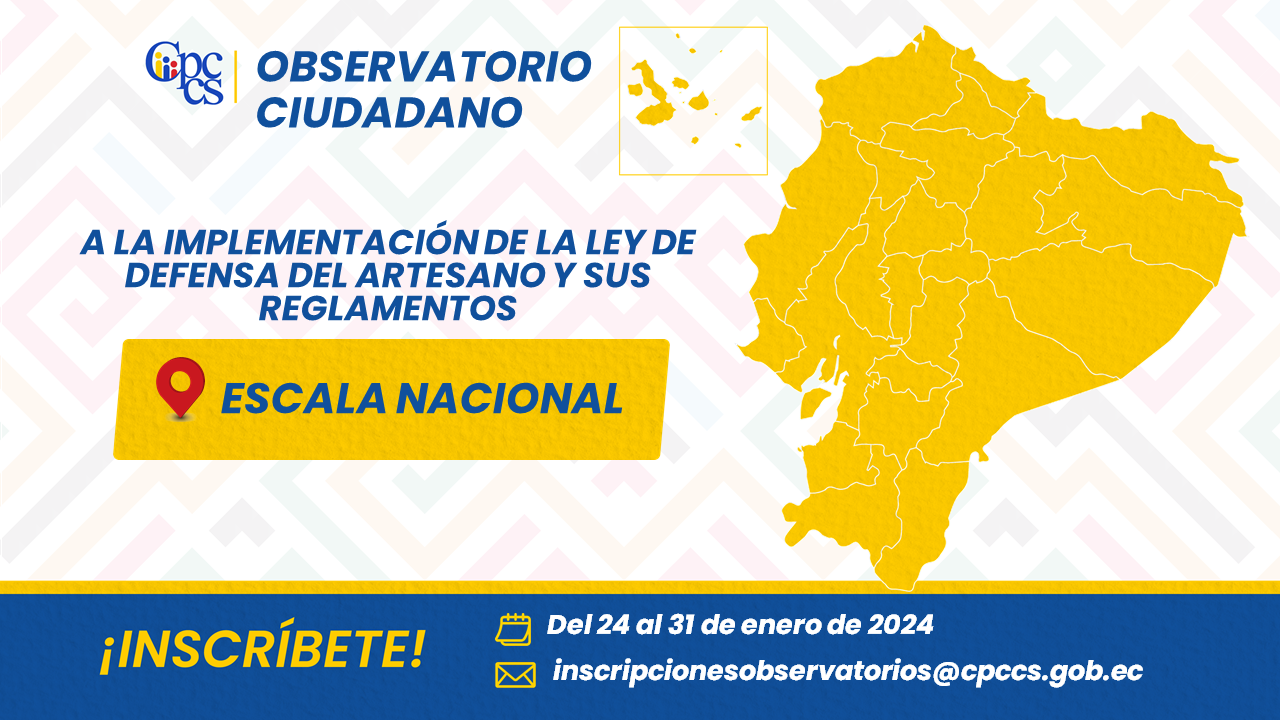 Cpccs
OBSERVATORIO CIUDADANO

A LA IMPLEMENTACIÓN DE LA LEY DE DEFENSA DEL ARTESANO Y SUS REGLAMENTOS

ESCALA NACIONAL

¡INSCRÍBETE!

Del 24 al 31 de enero de 2024

inscripcionesobservatorios@cpccs.gob.ec